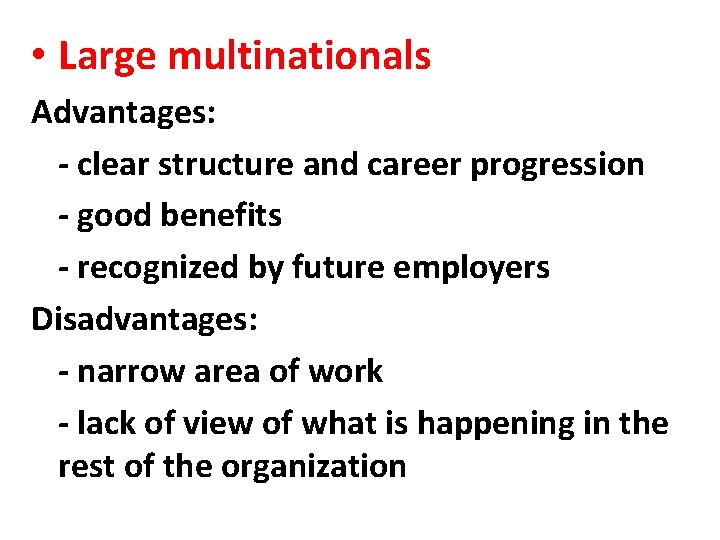 • Large multinationals

Advantages:

- clear structure and career progression

- good benefits

- recognized by future employers

Disadvantages:

- narrow area of work

- lack of view of what is happening in the rest of the organization